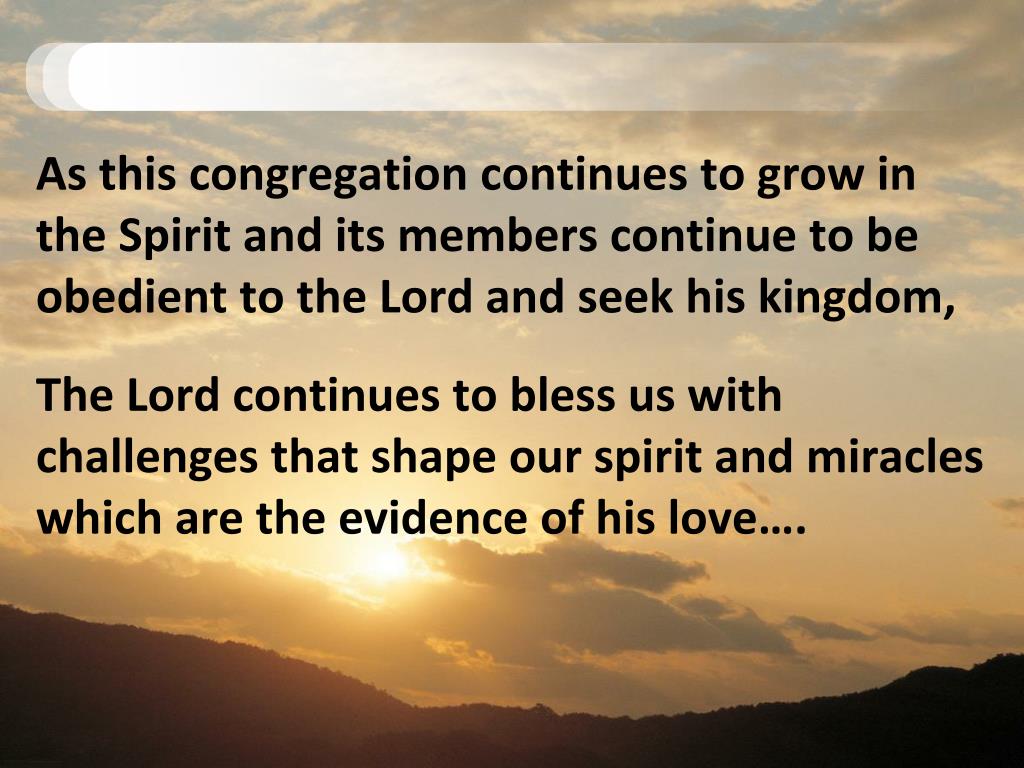 As this congregation continues to grow in the Spirit and its members continue to be obedient to the Lord and seek his kingdom,

The Lord continues to bless us with challenges that shape our spirit and miracles which are the evidence of his love….